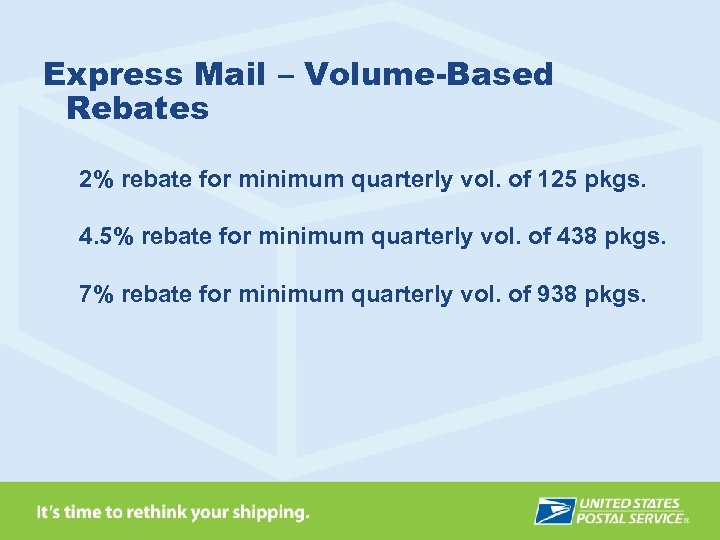 Express Mail – Volume-Based Rebates

2% rebate for minimum quarterly vol. of 125 pkgs.

4.5% rebate for minimum quarterly vol. of 438 pkgs.

7% rebate for minimum quarterly vol. of 938 pkgs.

It's time to rethink your shipping.

UNITED STATES POSTAL SERVICE®